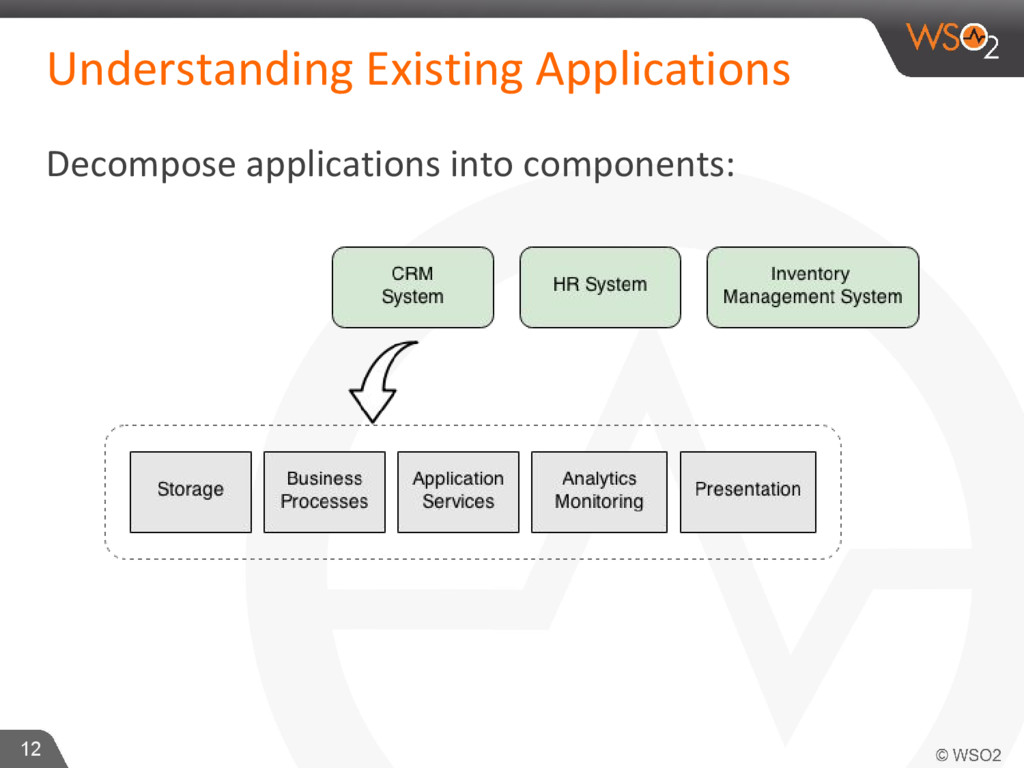 WSO2

Understanding Existing Applications

Decompose applications into components:

CRM System

HR System

Inventory Management System

Storage

Business Processes

Application Services

Analytics Monitoring

Presentation

12

© WSO2